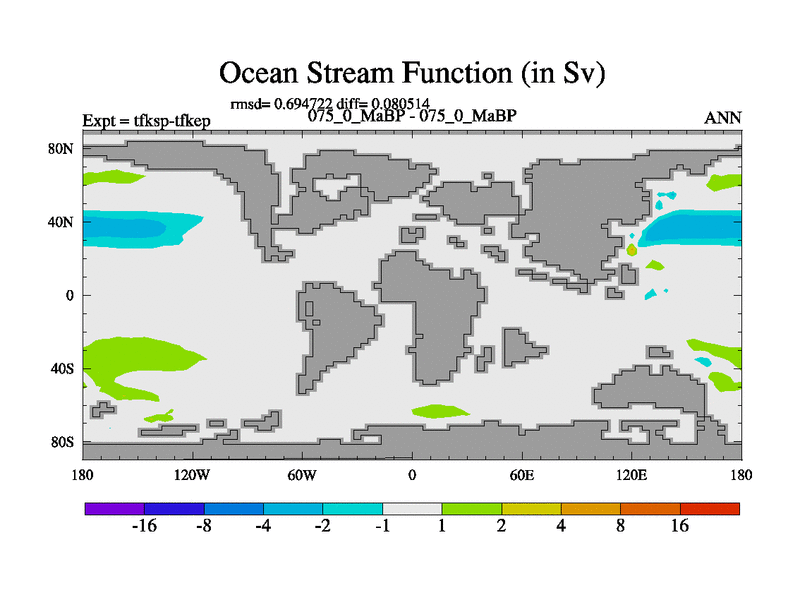 Ocean Stream Function (in Sv)

rmsd= 0.694722 diff= 0.080514

Expt = tfksp-tfkep

075_0_MaBP - 075_0_MaBP

ANN

80N
40N
0
40S
80S

180
120W
60W
0
60E
120E
180

-16
-8
-4
-2
-1
1
2
4
8
16